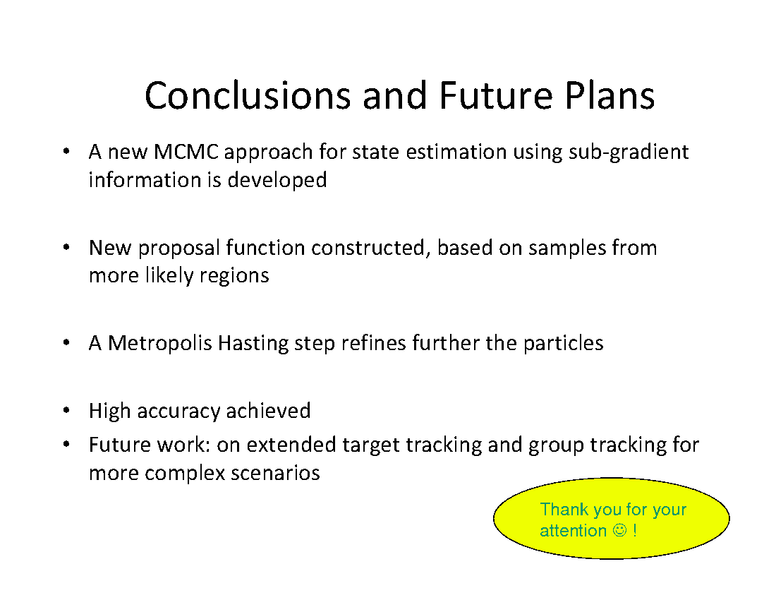 Conclusions and Future Plans

• A new MCMC approach for state estimation using sub-gradient information is developed

• New proposal function constructed, based on samples from more likely regions

• A Metropolis Hasting step refines further the particles

• High accuracy achieved
• Future work: on extended target tracking and group tracking for more complex scenarios

Thank you for your attention ☺ !